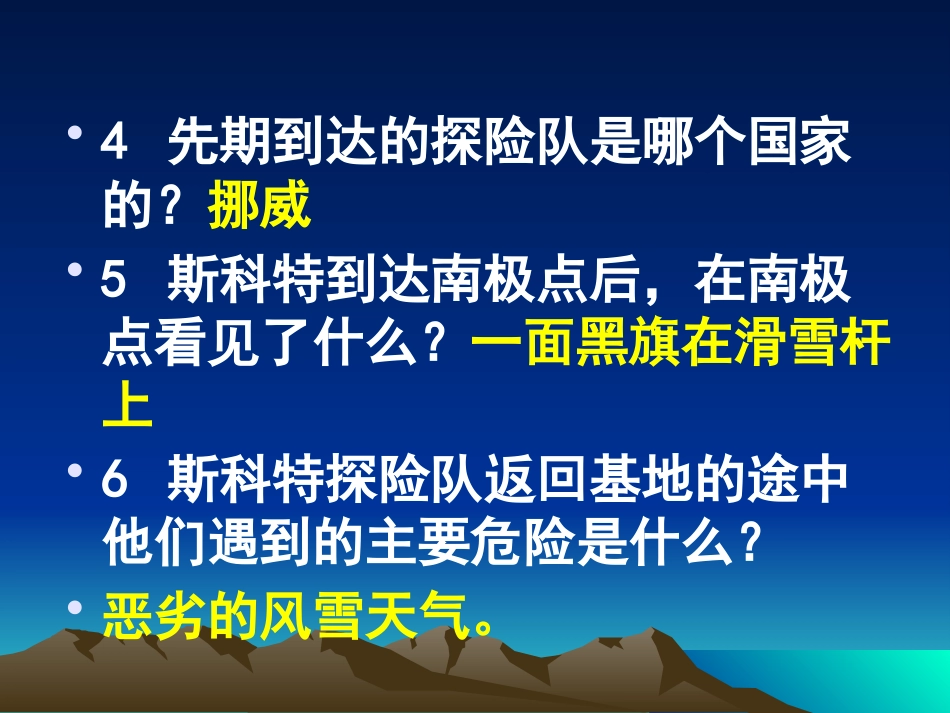 • 4 先期到达的探险队是哪个国家的？挪威

• 5 斯科特到达南极点后，在南极点看见了什么？一面黑旗在滑雪杆上

• 6 斯科特探险队返回基地的途中他们遇到的主要危险是什么？

• 恶劣的风雪天气。